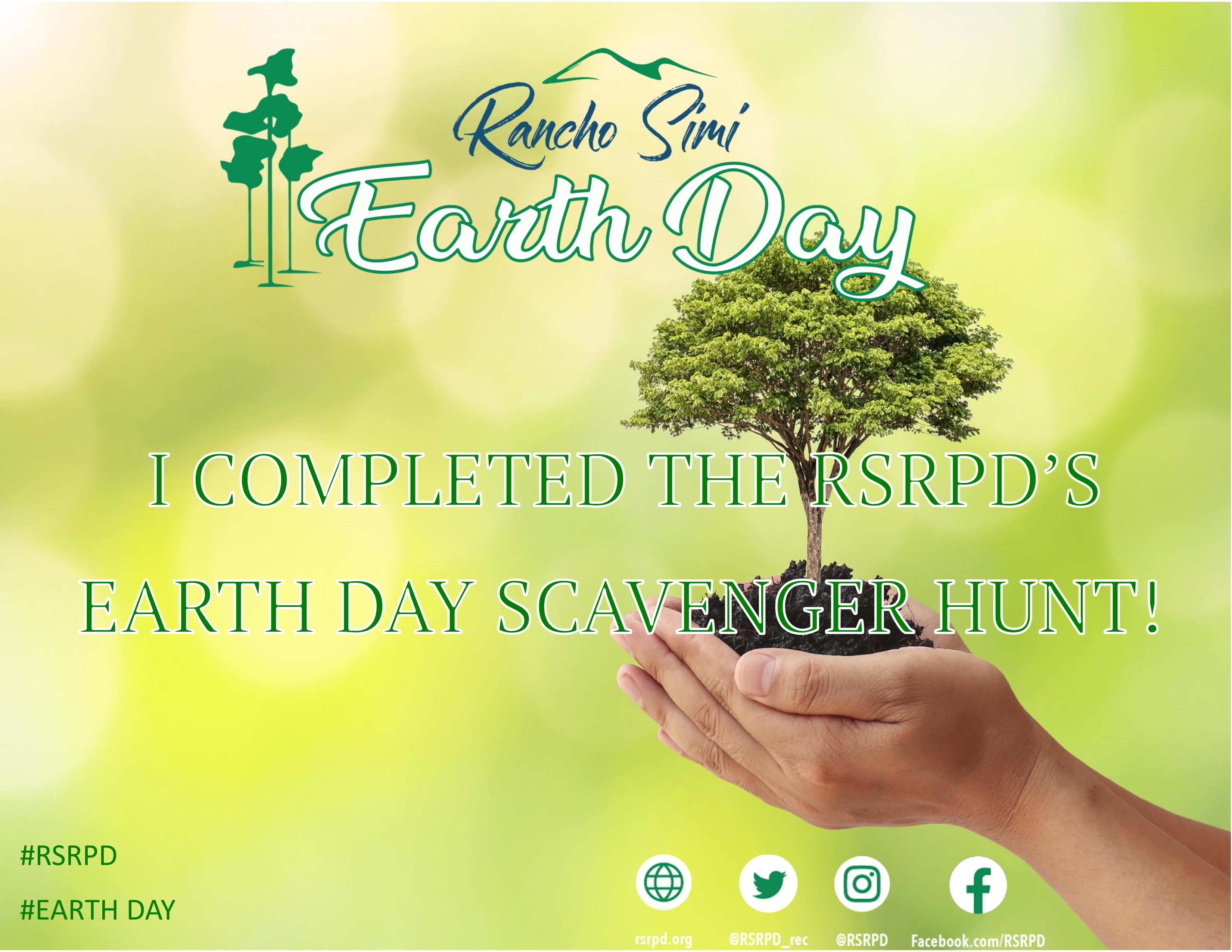 Rancho Simi
Earth Day

I COMPLETED THE RSRPD'S EARTH DAY SCAVENGER HUNT!

#RSRPD

#EARTH DAY

rsrpd.org @RSRPD_rec @RSRPD Facebook.com/RSRPD